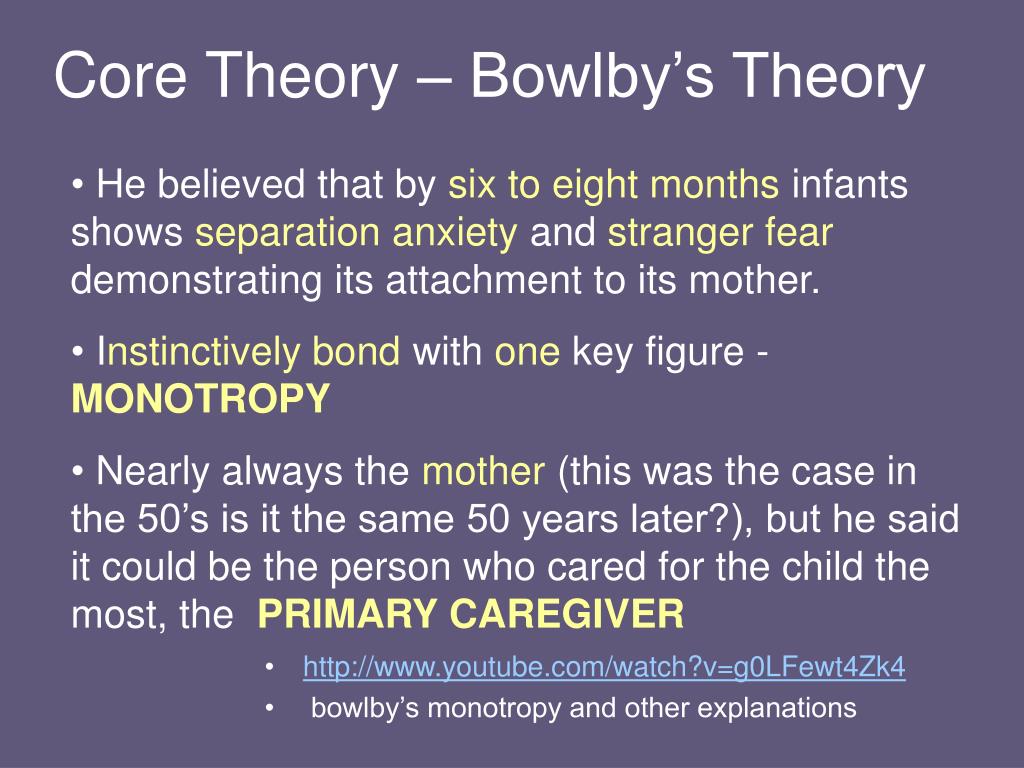 Core Theory – Bowlby’s Theory

• He believed that by six to eight months infants shows separation anxiety and stranger fear demonstrating its attachment to its mother.

• Instinctively bond with one key figure - MONOTROPY

• Nearly always the mother (this was the case in the 50’s is it the same 50 years later?), but he said it could be the person who cared for the child the most, the PRIMARY CAREGIVER

• http://www.youtube.com/watch?v=g0LFewt4Zk4
• bowlby’s monotropy and other explanations